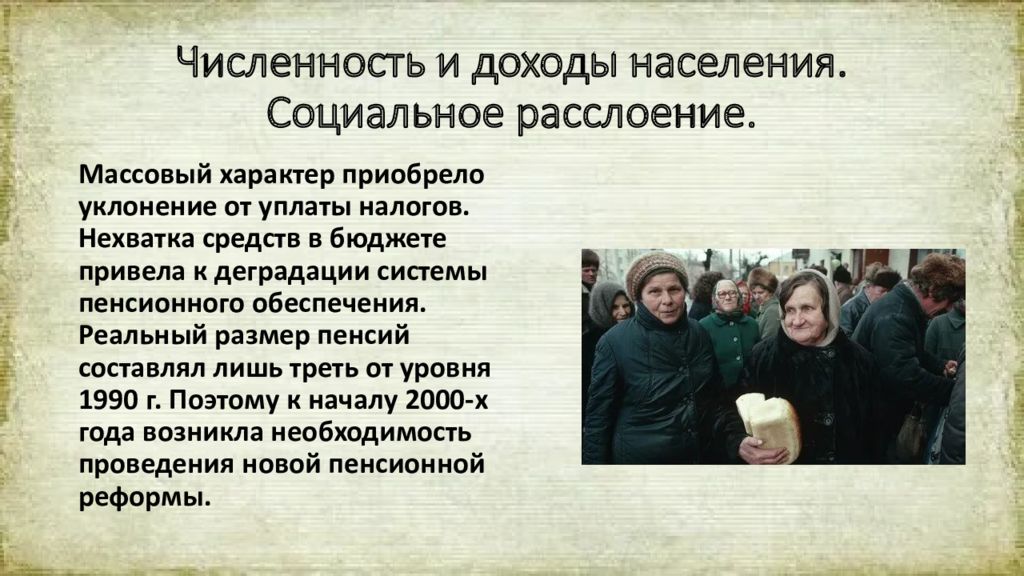 Численность и доходы населения. Социальное расслоение.

Массовый характер приобрело уклонение от уплаты налогов. Нехватка средств в бюджете привела к деградации системы пенсионного обеспечения. Реальный размер пенсий составлял лишь треть от уровня 1990 г. Поэтому к началу 2000-х года возникла необходимость проведения новой пенсионной реформы.